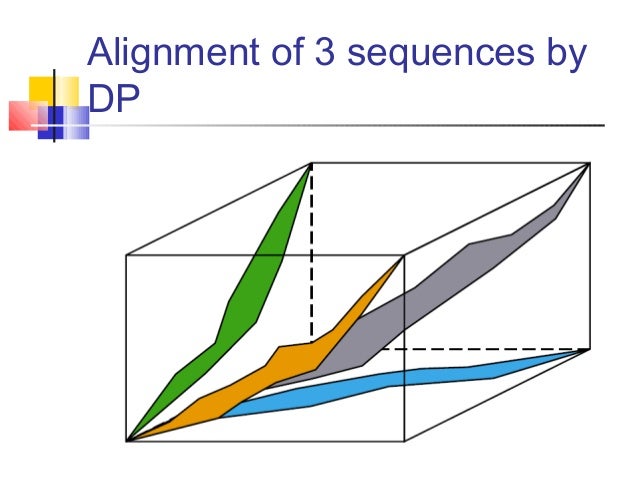 Alignment of 3 sequences by DP